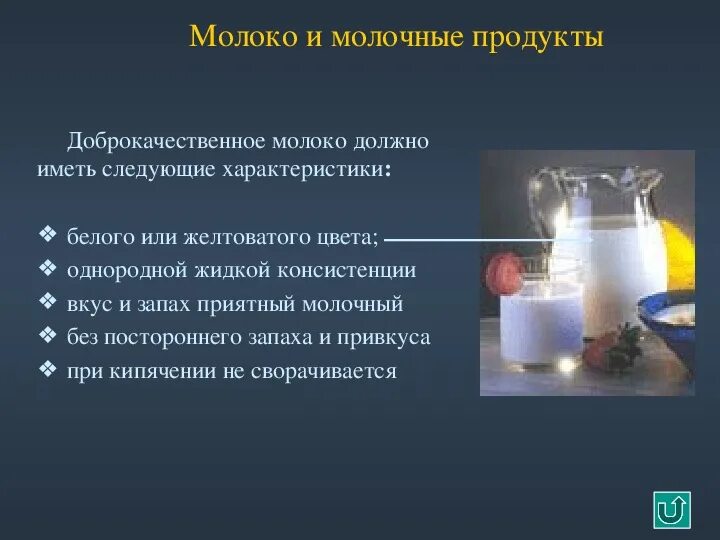 Молоко и молочные продукты

Доброкачественное молоко должно иметь следующие характеристики:

❖ белого или желтоватого цвета;
❖ однородной жидкой консистенции
❖ вкус и запах приятный молочный
❖ без постороннего запаха и привкуса
❖ при кипячении не сворачивается